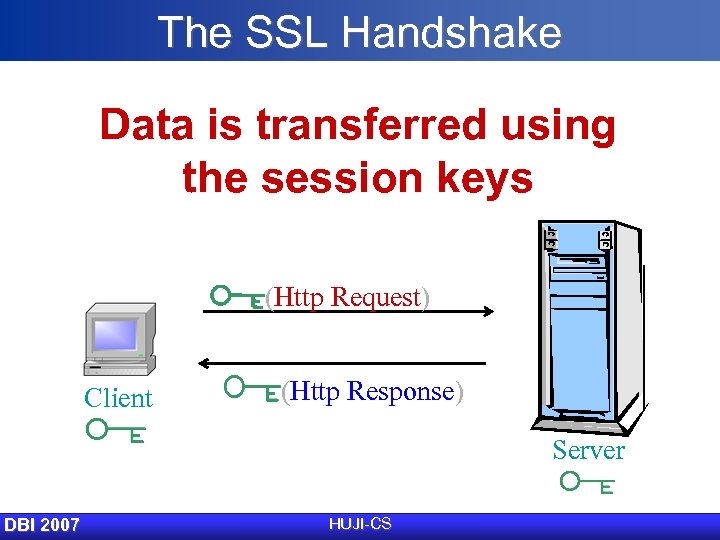 The SSL Handshake

Data is transferred using the session keys

(Http Request)

(Http Response)

Client

Server

DBI 2007

HUJI-CS